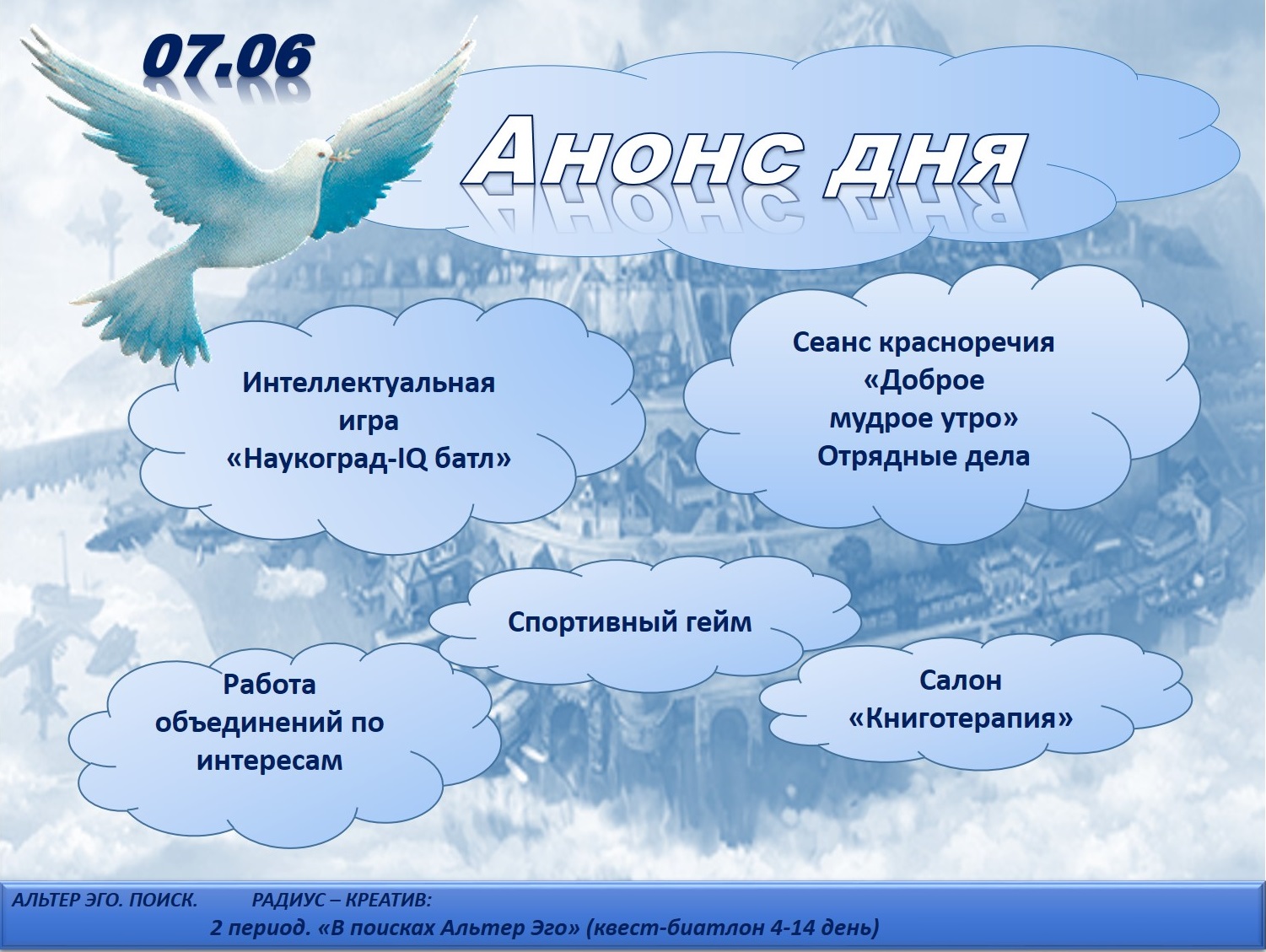 07.06

Анонс дня

Интеллектуальная игра «Наукоград-IQ батл»

Сеанс красноречия «Доброе мудрое утро» Отрядные дела

Спортивный гейм

Работа объединений по интересам

Салон «Книготерапия»

АЛЬТЕР ЭГО. ПОИСК. РАДИУС – КРЕАТИВ:
2 период. «В поисках Альтер Эго» (квест-биатлон 4-14 день)